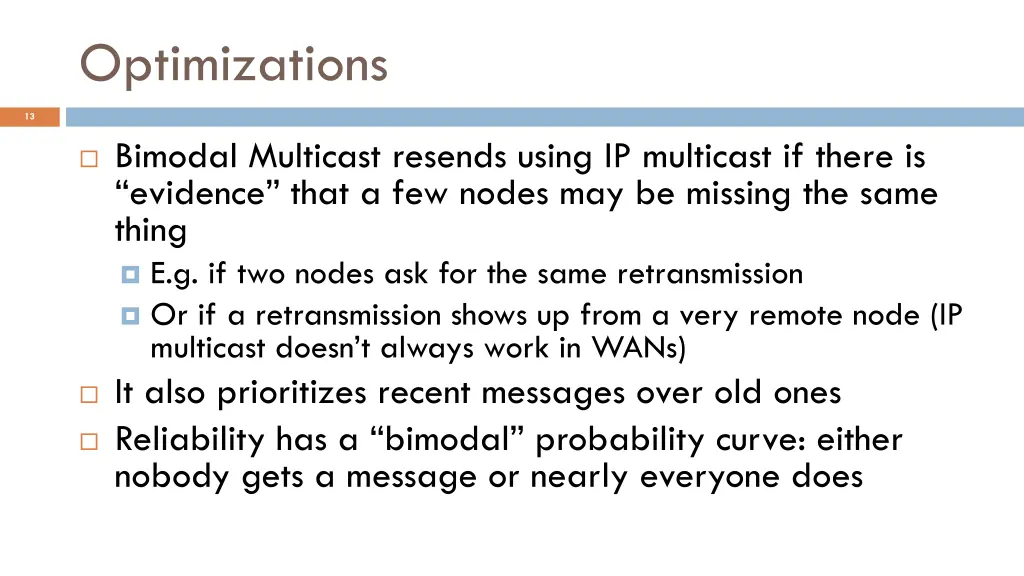 Optimizations

13

Bimodal Multicast resends using IP multicast if there is “evidence” that a few nodes may be missing the same thing

E.g. if two nodes ask for the same retransmission

Or if a retransmission shows up from a very remote node (IP multicast doesn’t always work in WANs)

It also prioritizes recent messages over old ones

Reliability has a “bimodal” probability curve: either nobody gets a message or nearly everyone does